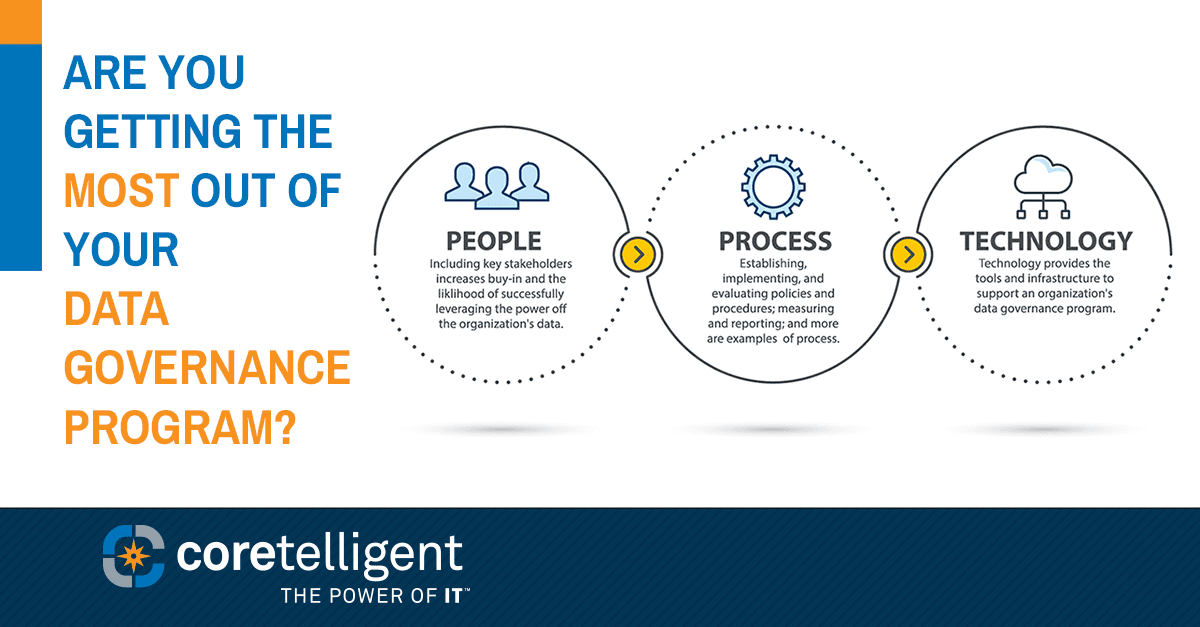 ARE YOU GETTING THE MOST OUT OF YOUR DATA GOVERNANCE PROGRAM?

PEOPLE
Including key stakeholders increases buy-in and the liklihood of successfully leveraging the power off the organization's data.

PROCESS
Establishing, implementing, and evaluating policies and procedures; measuring and reporting; and more are examples of process.

TECHNOLOGY
Technology provides the tools and infrastructure to support an organization's data governance program.

coretelligent
THE POWER OF IT™